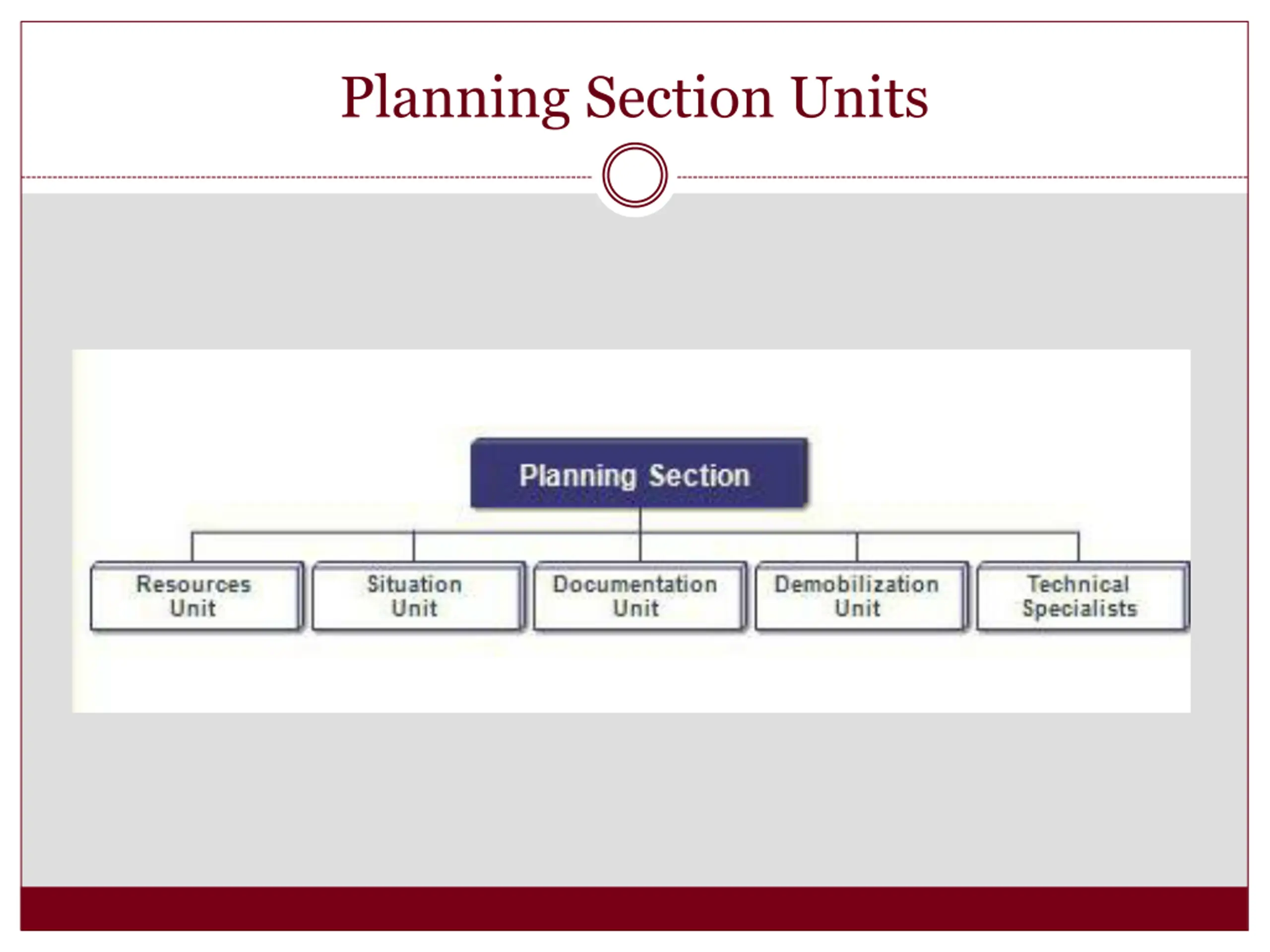 Planning Section Units

Planning Section

Resources Unit

Situation Unit

Documentation Unit

Demobilization Unit

Technical Specialists